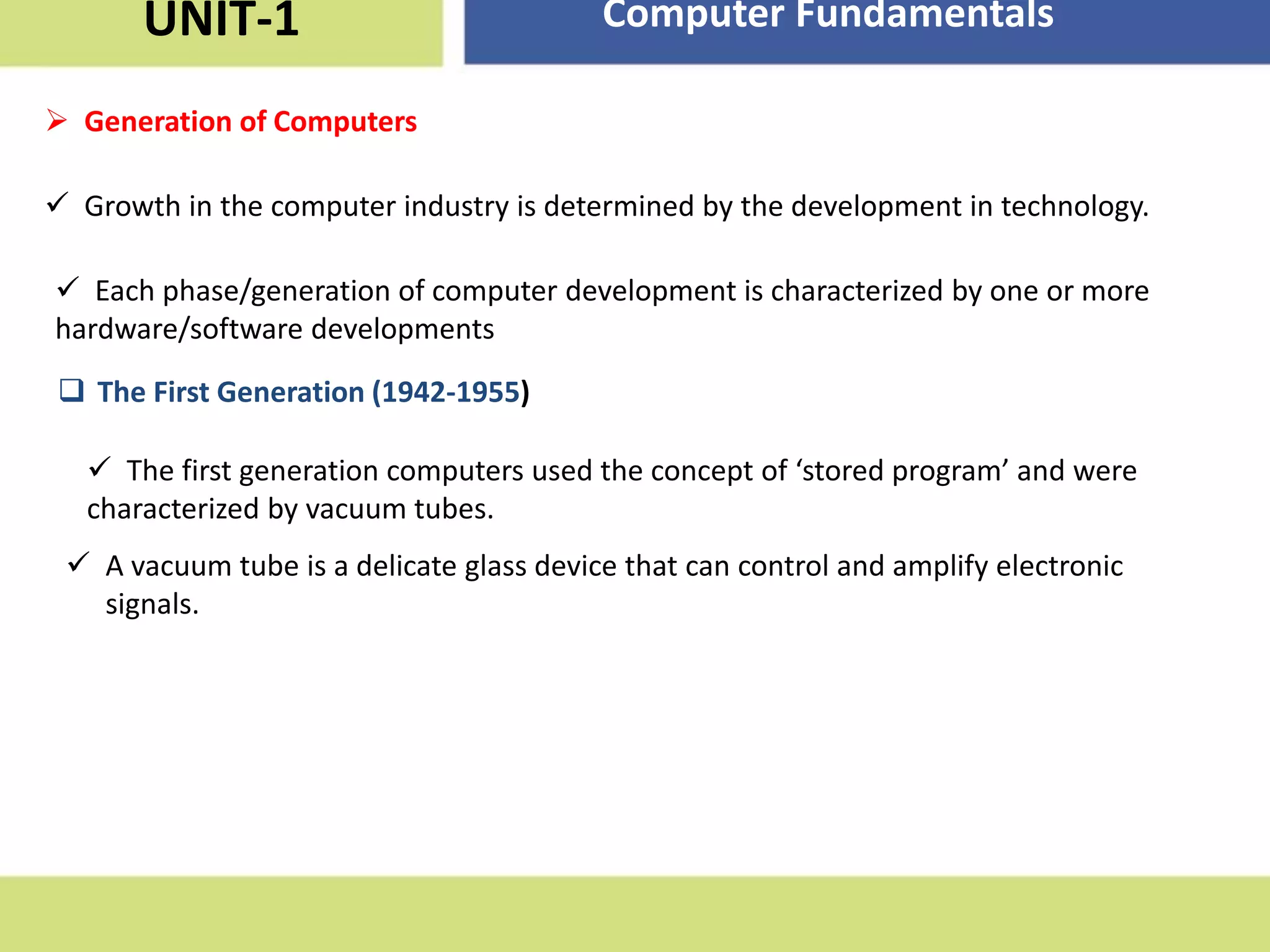 UNIT-1

Computer Fundamentals

➢ Generation of Computers

✓ Growth in the computer industry is determined by the development in technology.

✓ Each phase/generation of computer development is characterized by one or more hardware/software developments

❑ The First Generation (1942-1955)

✓ The first generation computers used the concept of ‘stored program’ and were characterized by vacuum tubes.

✓ A vacuum tube is a delicate glass device that can control and amplify electronic signals.